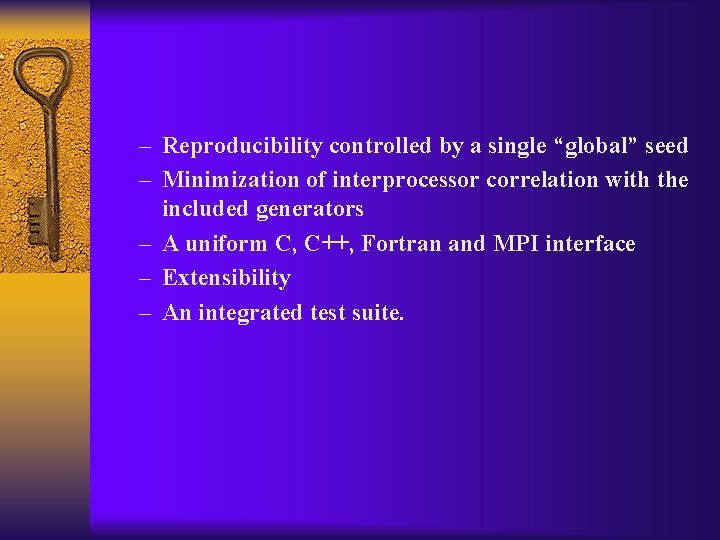 – Reproducibility controlled by a single “global” seed
– Minimization of interprocessor correlation with the included generators
– A uniform C, C++, Fortran and MPI interface
– Extensibility
– An integrated test suite.